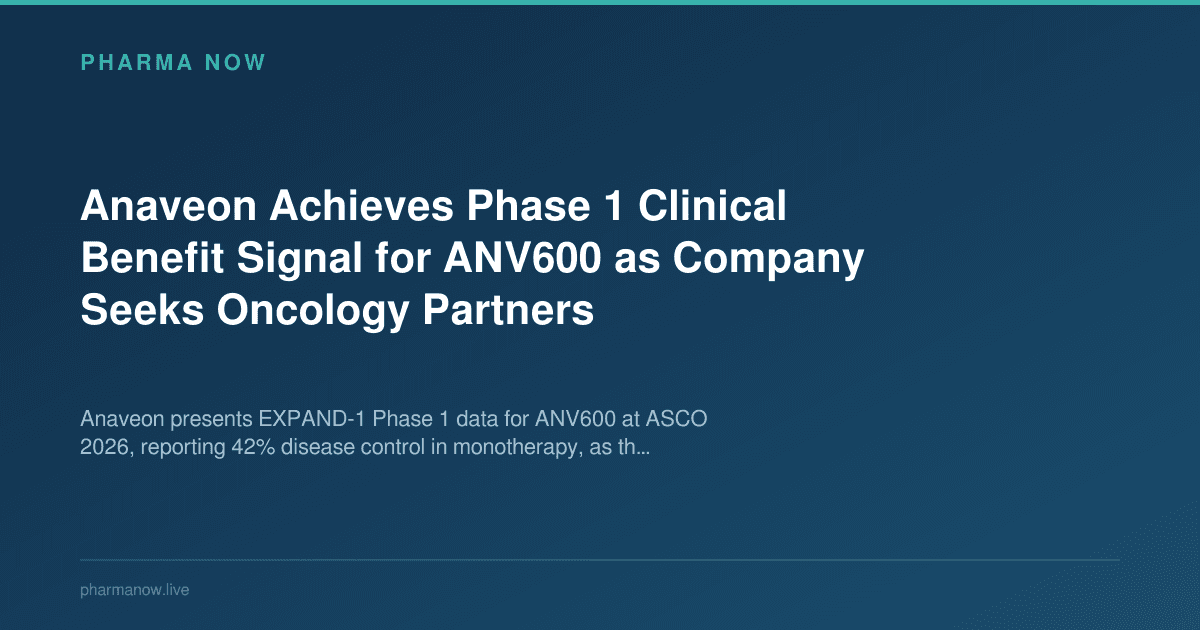 PHARMA NOW

Anaveon Achieves Phase 1 Clinical Benefit Signal for ANV600 as Company Seeks Oncology Partners

Anaveon presents EXPAND-1 Phase 1 data for ANV600 at ASCO 2026, reporting 42% disease control in monotherapy, as th...

pharmanow.live